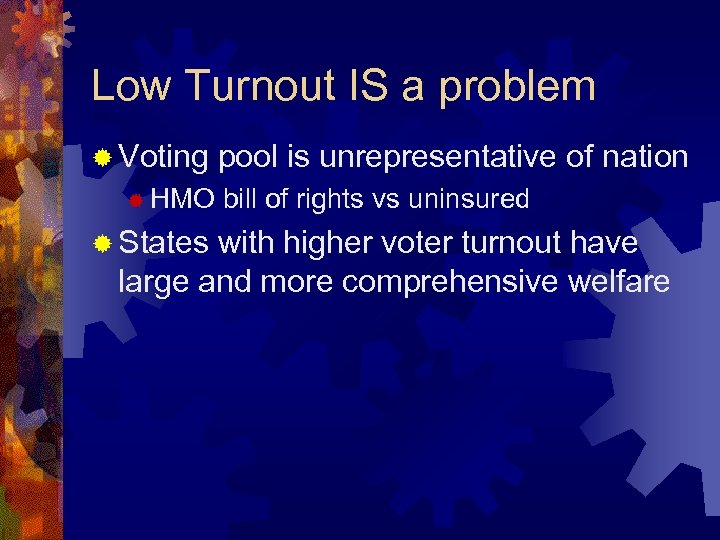 Low Turnout IS a problem

Voting pool is unrepresentative of nation

HMO bill of rights vs uninsured

States with higher voter turnout have large and more comprehensive welfare